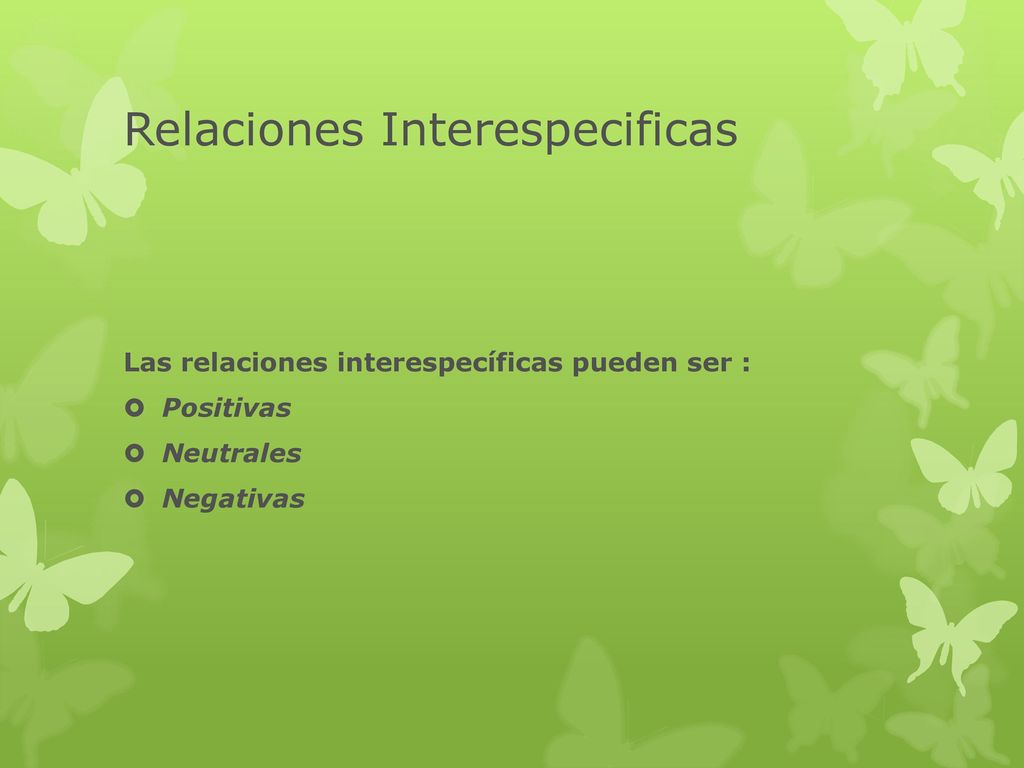 Relaciones Interespecificas

Las relaciones interespecíficas pueden ser :

- Positivas
- Neutrales
- Negativas